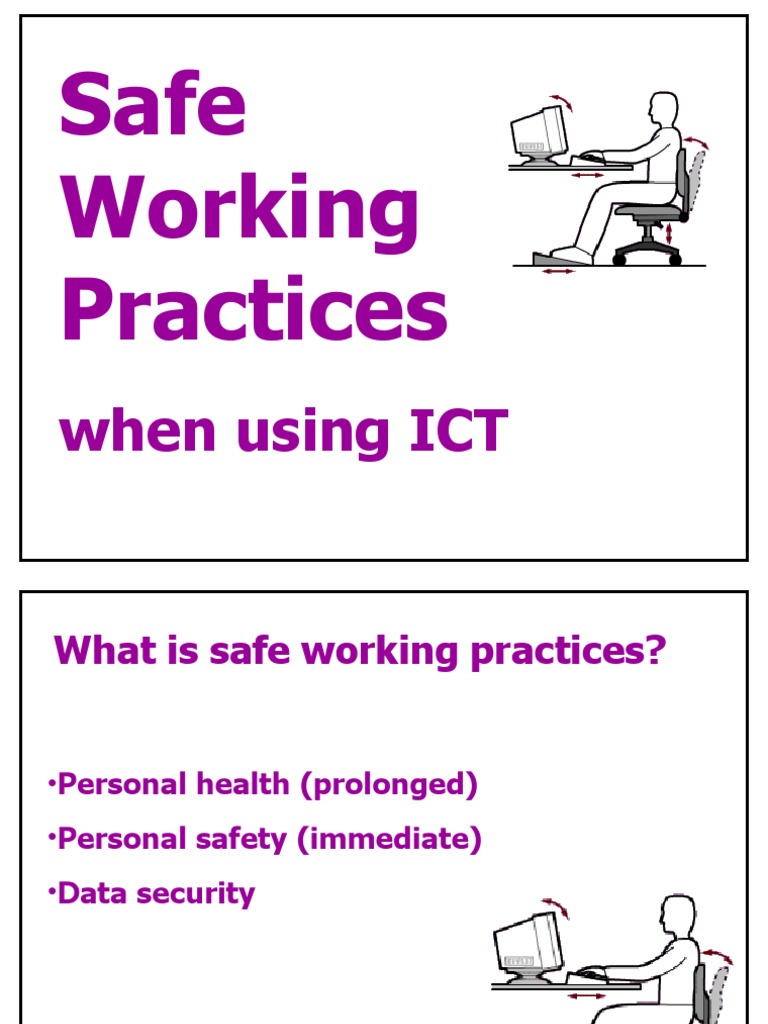 Safe Working Practices

when using ICT

What is safe working practices?

•Personal health (prolonged)

•Personal safety (immediate)

•Data security